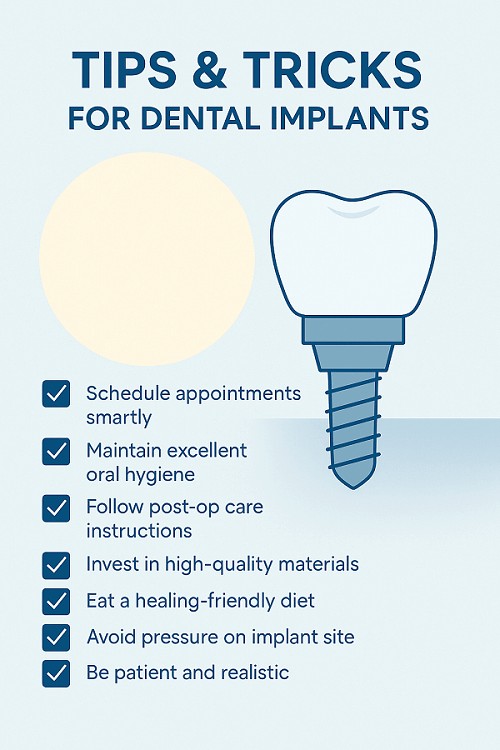 TIPS & TRICKS
FOR DENTAL IMPLANTS

Schedule appointments smartly

Maintain excellent oral hygiene

Follow post-op care instructions

Invest in high-quality materials

Eat a healing-friendly diet

Avoid pressure on implant site

Be patient and realistic